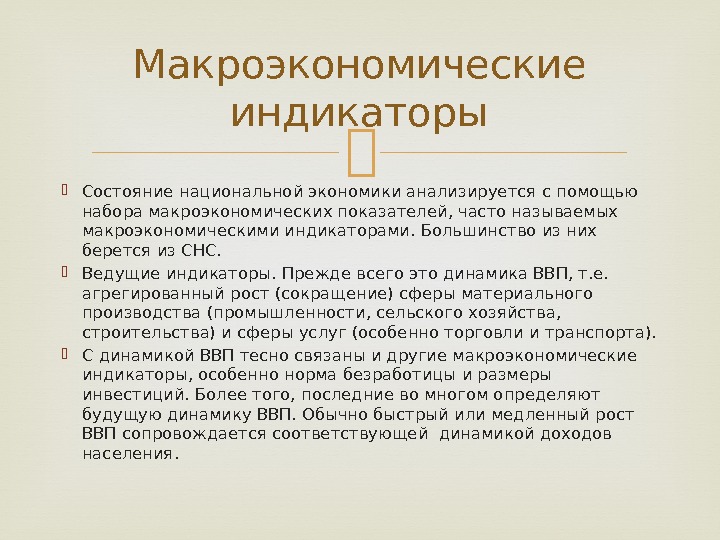 Макроэкономические индикаторы

Состояние национальной экономики анализируется с помощью набора макроэкономических показателей, часто называемых макроэкономическими индикаторами. Большинство из них берется из СНС.

Ведущие индикаторы. Прежде всего это динамика ВВП, т.е. агрегированный рост (сокращение) сферы материального производства (промышленности, сельского хозяйства, строительства) и сферы услуг (особенно торговли и транспорта).

С динамикой ВВП тесно связаны и другие макроэкономические индикаторы, особенно норма безработицы и размеры инвестиций. Более того, последние во многом определяют будущую динамику ВВП. Обычно быстрый или медленный рост ВВП сопровождается соответствующей динамикой доходов населения.